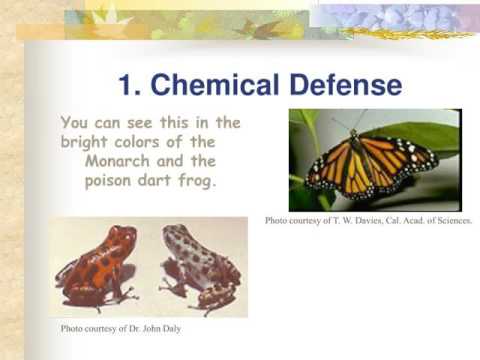 1. Chemical Defense

You can see this in the bright colors of the Monarch and the poison dart frog.

Photo courtesy of T. W. Davies, Cal. Acad. of Sciences.

Photo courtesy of Dr. John Daly